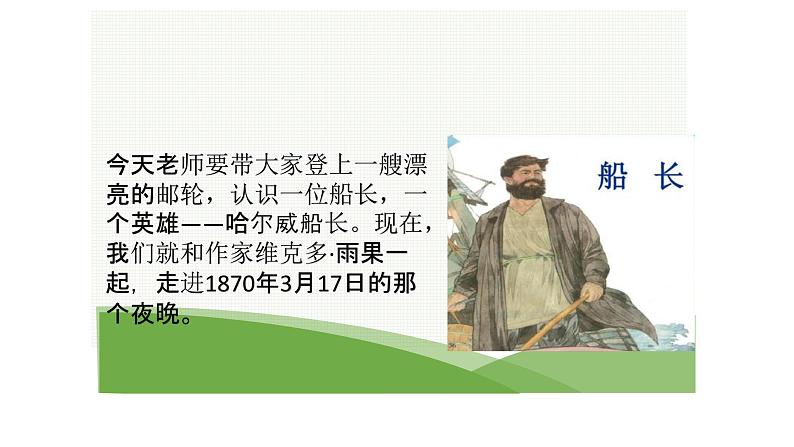 今天老师要带大家登上一艘漂亮的邮轮，认识一位船长，一个英雄——哈尔威船长。现在，我们就和作家维克多·雨果一起，走进1870年3月17日的那个夜晚。

船 长